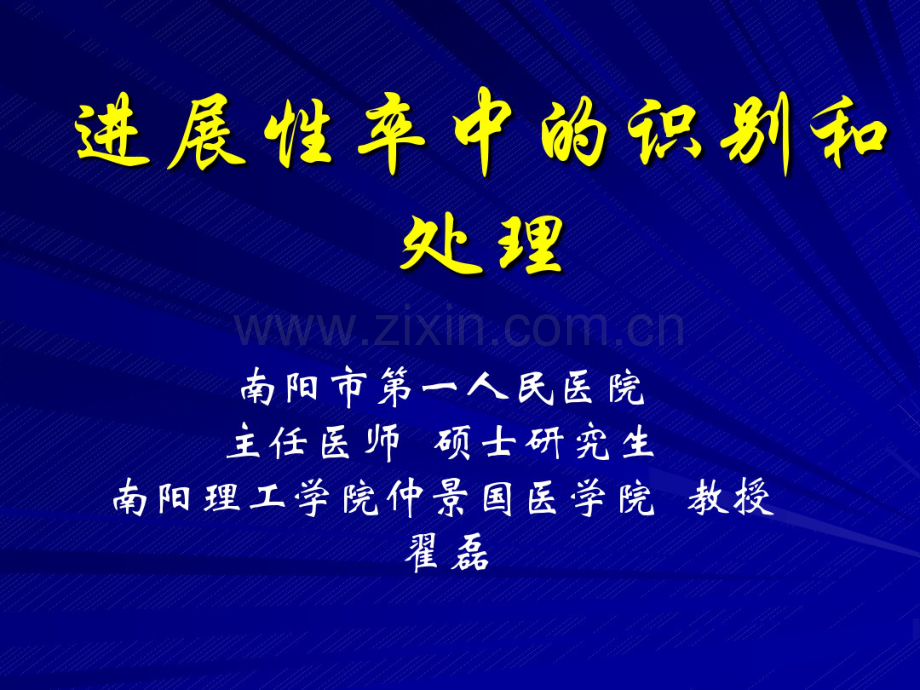 进展性卒中的识别和处理

www.zixin.com.cn

南阳市第一人民医院
主任医师 硕士研究生
南阳理工学院仲景国医学院 教授
翟磊